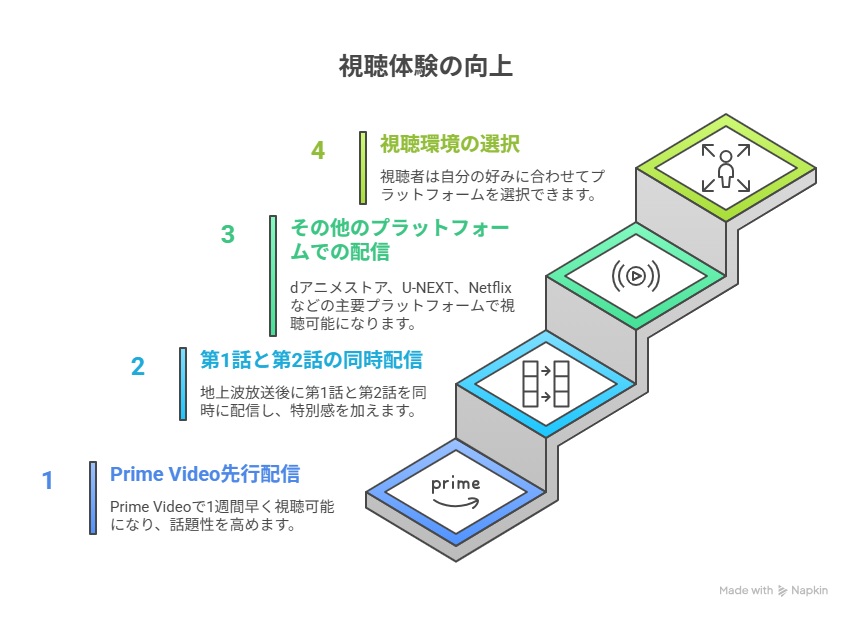 視聴体験の向上

4

視聴環境の選択

視聴者は自分の好みに合わせてプラットフォームを選択できます。

3

その他のプラットフォームでの配信

dアニメストア、U-NEXT、Netflixなどの主要プラットフォームで視聴可能になります。

2

第1話と第2話の同時配信

地上波放送後に第1話と第2話を同時に配信し、特別感を加えます。

1

Prime Video先行配信

Prime Videoで1週間早く視聴可能になり、話題性を高めます。

prime

Made with Napkin